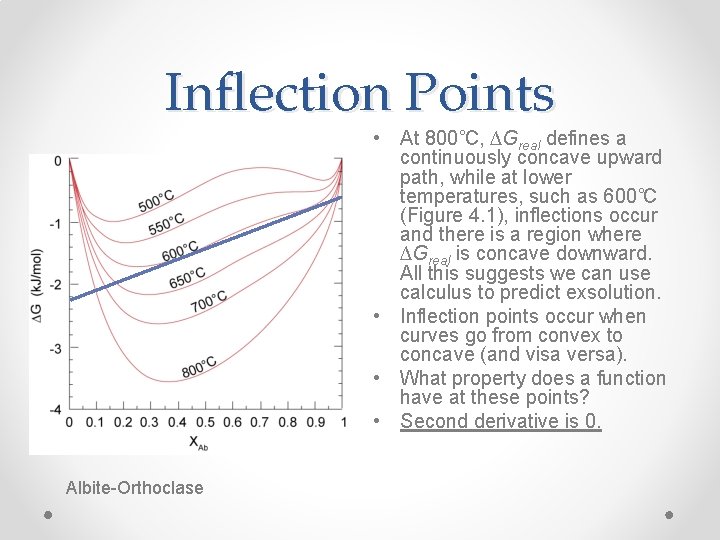 Inflection Points

0
-1
-2
-3
-4
ΔG (kJ/mol)
500°C
550°C
600°C
650°C
700°C
800°C
0 0.1 0.2 0.3 0.4 0.5 0.6 0.7 0.8 0.9 1
$X_{Ab}$

Albite-Orthoclase

• At 800°C, $\Delta G_{real}$ defines a continuously concave upward path, while at lower temperatures, such as 600°C (Figure 4.1), inflections occur and there is a region where $\Delta G_{real}$ is concave downward. All this suggests we can use calculus to predict exsolution.
• Inflection points occur when curves go from convex to concave (and visa versa).
• What property does a function have at these points?
• Second derivative is 0.